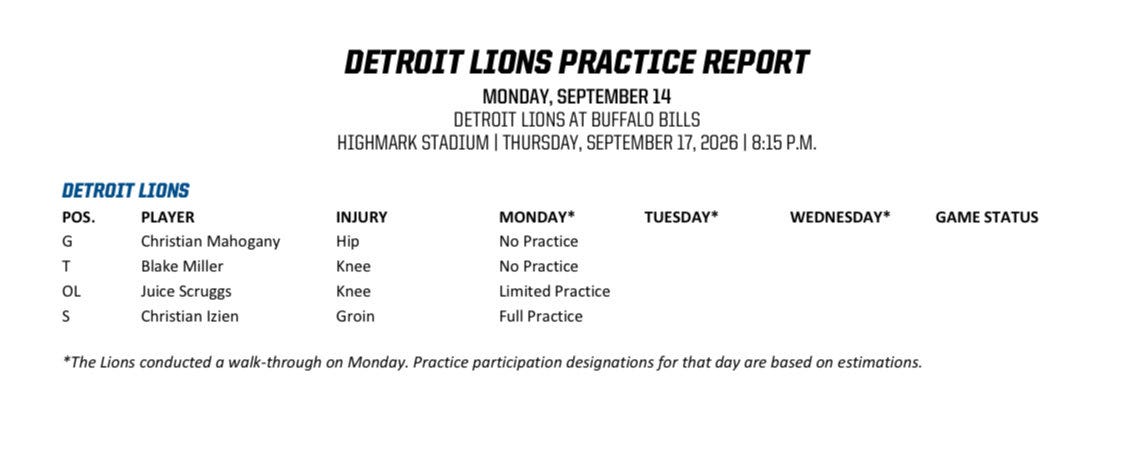 DETROIT LIONS PRACTICE REPORT
MONDAY, SEPTEMBER 14
DETROIT LIONS AT BUFFALO BILLS
HIGHMARK STADIUM | THURSDAY, SEPTEMBER 17, 2026 | 8:15 P.M.

DETROIT LIONS

| POS. | PLAYER | INJURY | MONDAY* | TUESDAY* | WEDNESDAY* | GAME STATUS |
|---|---|---|---|---|---|---|
| G | Christian Mahogany | Hip | No Practice | | | |
| T | Blake Miller | Knee | No Practice | | | |
| OL | Juice Scruggs | Knee | Limited Practice | | | |
| S | Christian Izien | Groin | Full Practice | | | |

*The Lions conducted a walk-through on Monday. Practice participation designations for that day are based on estimations.